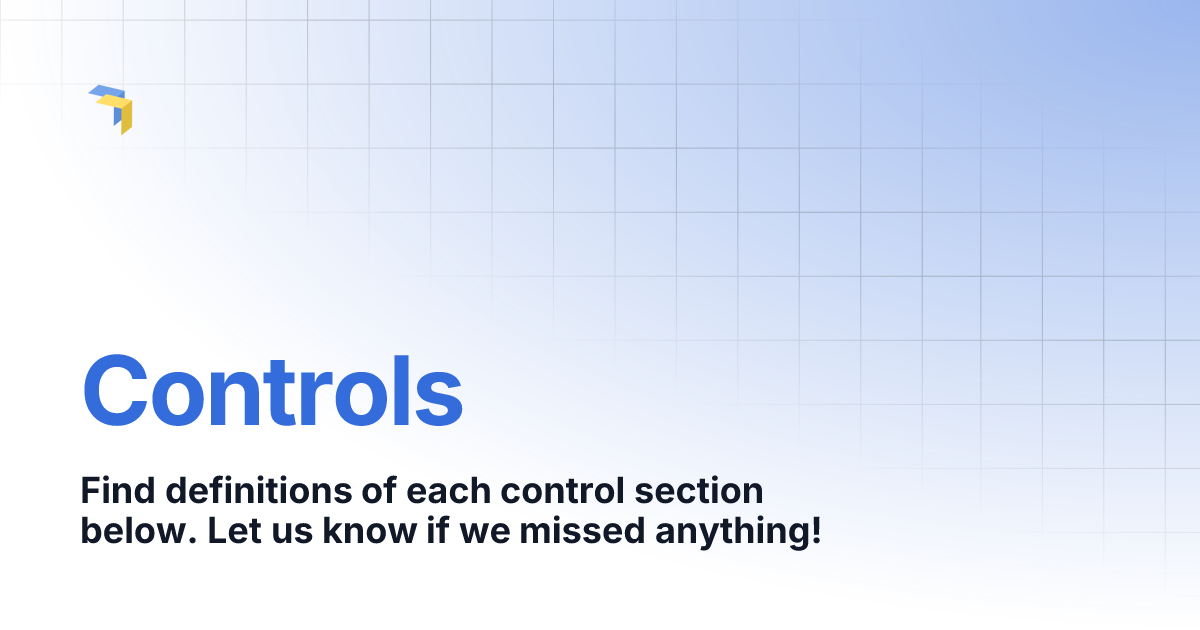 Controls

Find definitions of each control section below. Let us know if we missed anything!